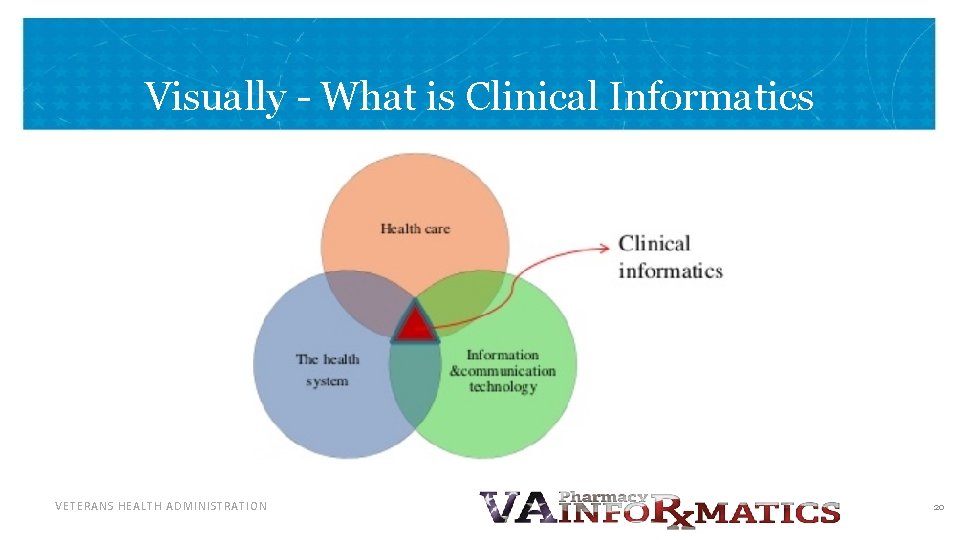 Visually - What is Clinical Informatics

Health care

Clinical informatics

The health system

Information &communication technology

VETERANS HEALTH ADMINISTRATION

VA Pharmacy INFORxMATICS

20